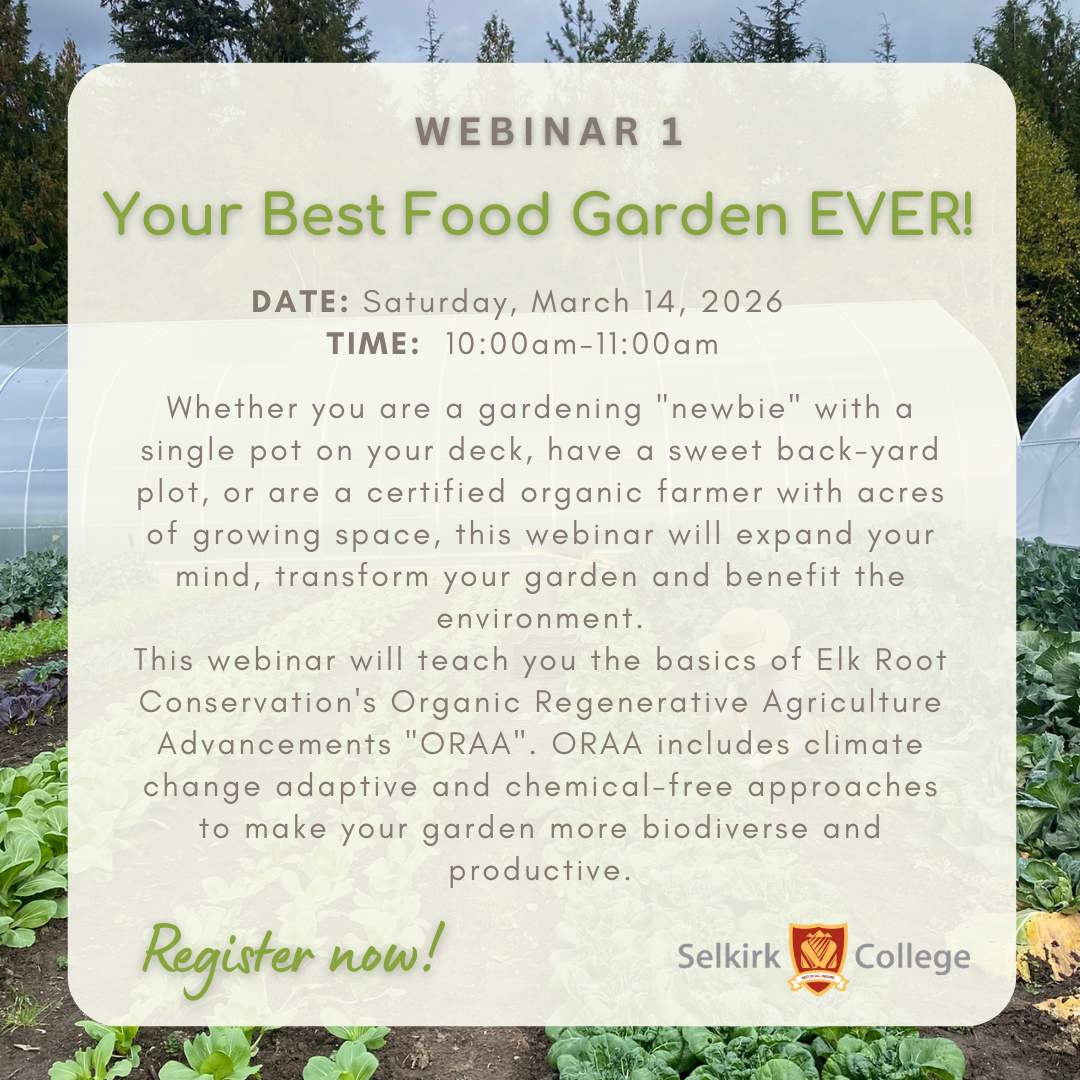 WEBINAR 1

Your Best Food Garden EVER!

DATE: Saturday, March 14, 2026
TIME: 10:00am-11:00am

Whether you are a gardening "newbie" with a single pot on your deck, have a sweet back-yard plot, or are a certified organic farmer with acres of growing space, this webinar will expand your mind, transform your garden and benefit the environment.
This webinar will teach you the basics of Elk Root Conservation's Organic Regenerative Agriculture Advancements "ORAA". ORAA includes climate change adaptive and chemical-free approaches to make your garden more biodiverse and productive.

Register now!

Selkirk College